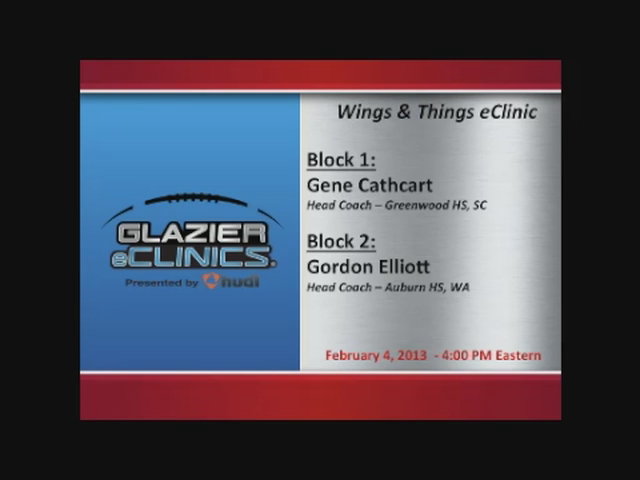 GLAZIER
eCLINICS.
Presented by hudl

Wings & Things eClinic

Block 1:
Gene Cathcart
Head Coach – Greenwood HS, SC

Block 2:
Gordon Elliott
Head Coach – Auburn HS, WA

February 4, 2013 - 4:00 PM Eastern